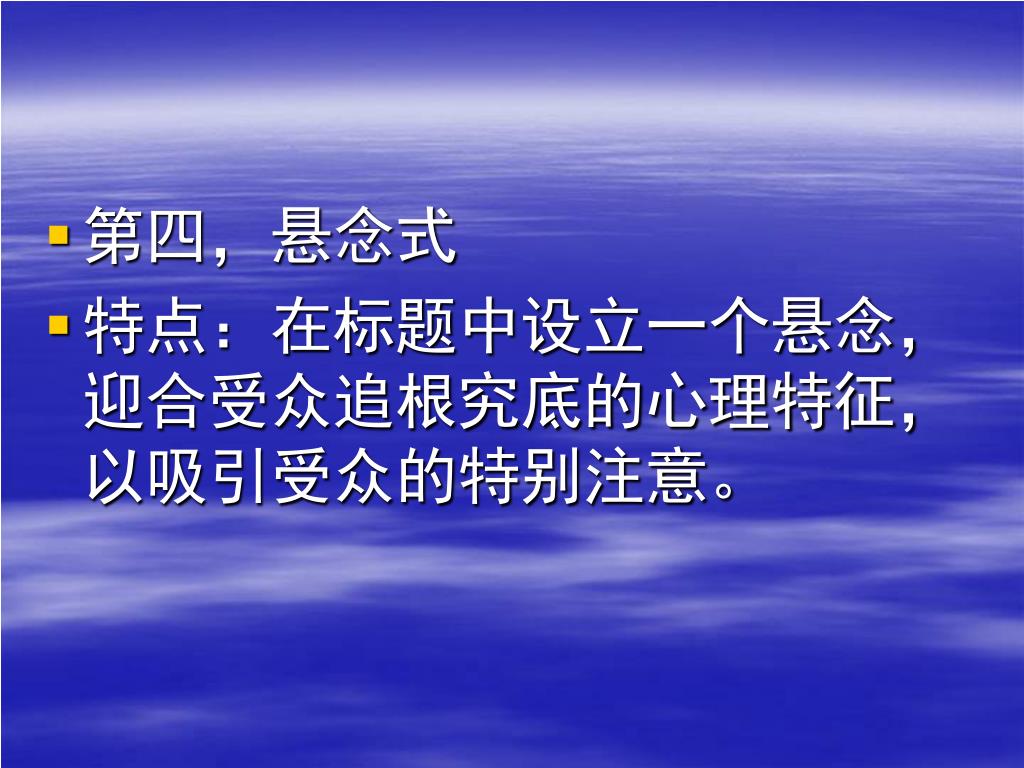 第四，悬念式

特点：在标题中设立一个悬念，迎合受众追根究底的心理特征，以吸引受众的特别注意。